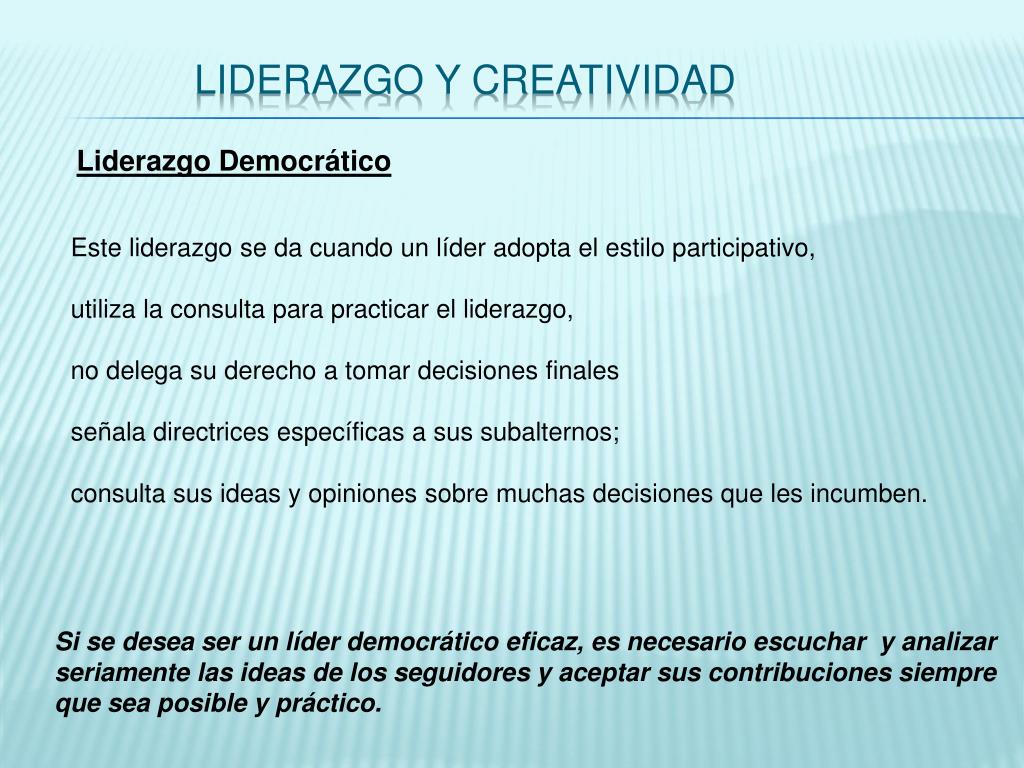 LIDERAZGO Y CREATIVIDAD

Liderazgo Democrático

Este liderazgo se da cuando un líder adopta el estilo participativo,

utiliza la consulta para practicar el liderazgo,

no delega su derecho a tomar decisiones finales

señala directrices específicas a sus subalternos;

consulta sus ideas y opiniones sobre muchas decisiones que les incumben.

Si se desea ser un líder democrático eficaz, es necesario escuchar y analizar seriamente las ideas de los seguidores y aceptar sus contribuciones siempre que sea posible y práctico.